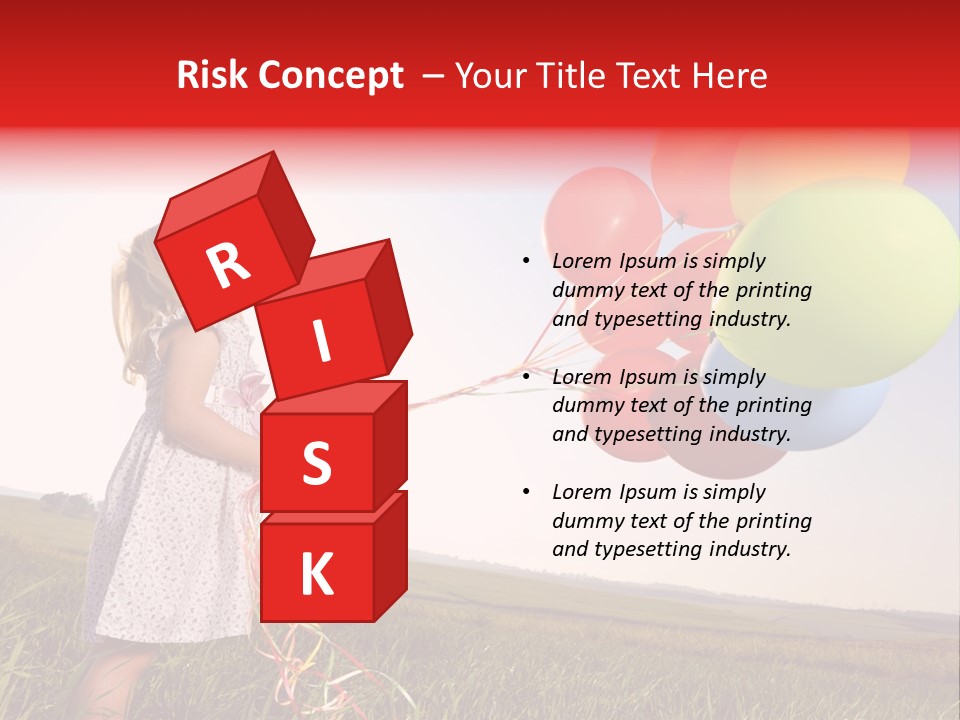 Risk Concept – Your Title Text Here

R
I
S
K

• Lorem Ipsum is simply dummy text of the printing and typesetting industry.

• Lorem Ipsum is simply dummy text of the printing and typesetting industry.

• Lorem Ipsum is simply dummy text of the printing and typesetting industry.